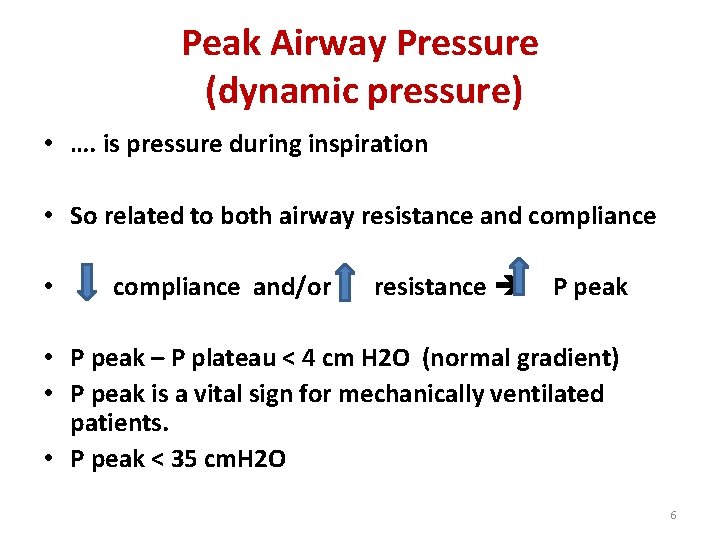 Peak Airway Pressure
(dynamic pressure)

• …. is pressure during inspiration

• So related to both airway resistance and compliance

• ↓ compliance and/or ↑ resistance → ↑ P peak

• P peak – P plateau < 4 cm H2O (normal gradient)
• P peak is a vital sign for mechanically ventilated patients.
• P peak < 35 cmH2O

6